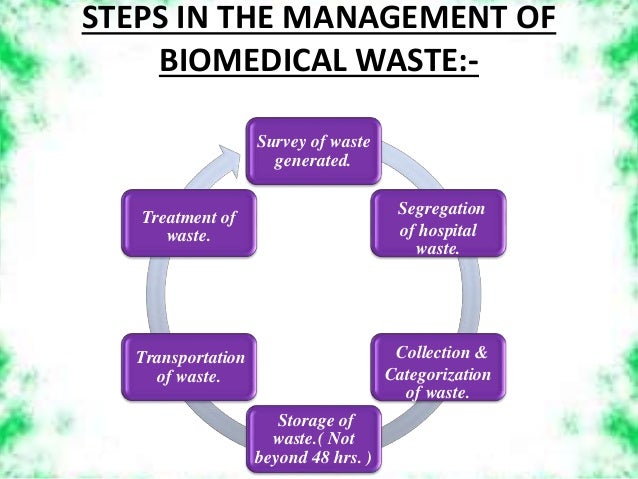 STEPS IN THE MANAGEMENT OF BIOMEDICAL WASTE:-

Survey of waste generated.

Segregation of hospital waste.

Collection & Categorization of waste.

Storage of waste.( Not beyond 48 hrs. )

Transportation of waste.

Treatment of waste.